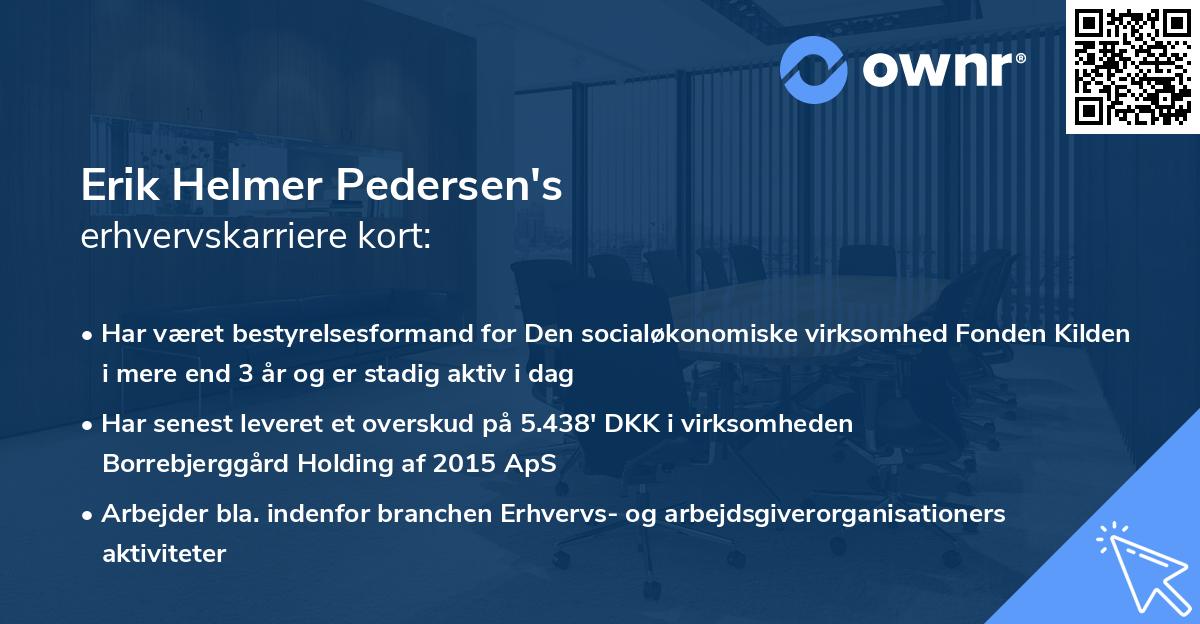 ownr®

Erik Helmer Pedersen's
erhvervskarriere kort:

• Har været bestyrelsesformand for Den socialøkonomiske virksomhed Fonden Kilden i mere end 3 år og er stadig aktiv i dag

• Har senest leveret et overskud på 5.438' DKK i virksomheden Borrebjerggård Holding af 2015 ApS

• Arbejder bla. indenfor branchen Erhvervs- og arbejdsgiverorganisationers aktiviteter